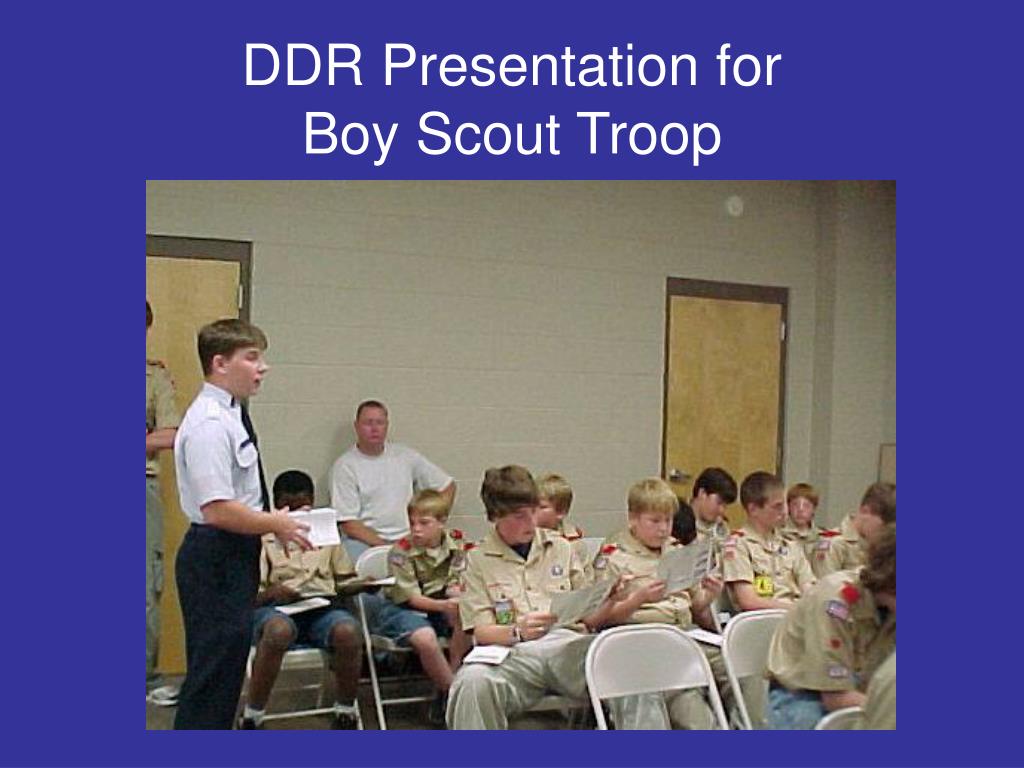 DDR Presentation for
Boy Scout Troop